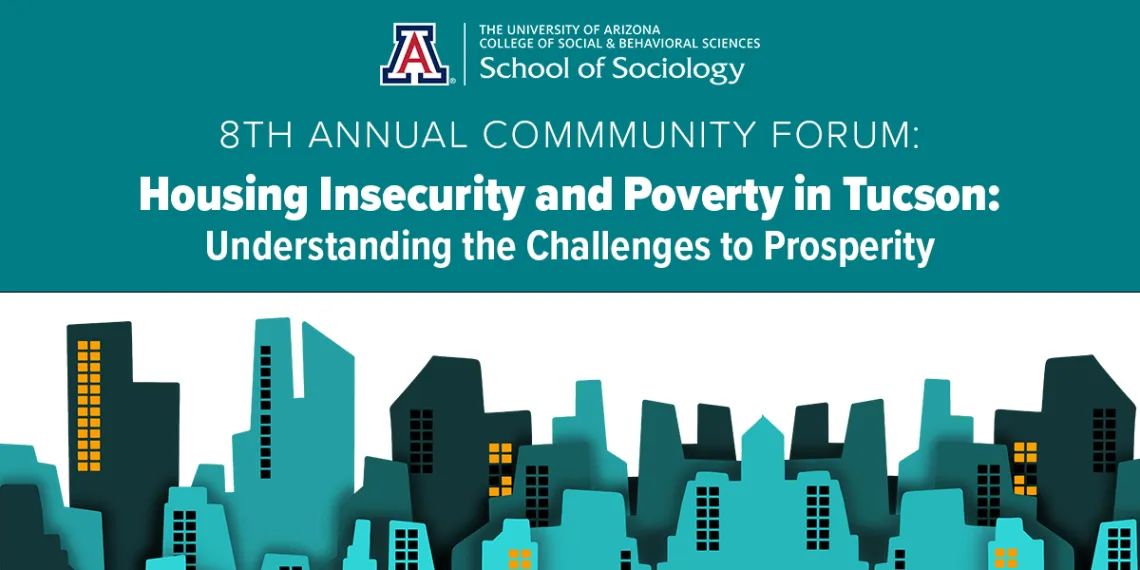 THE UNIVERSITY OF ARIZONA
COLLEGE OF SOCIAL & BEHAVIORAL SCIENCES
School of Sociology

8TH ANNUAL COMMMUNITY FORUM:

Housing Insecurity and Poverty in Tucson:
Understanding the Challenges to Prosperity